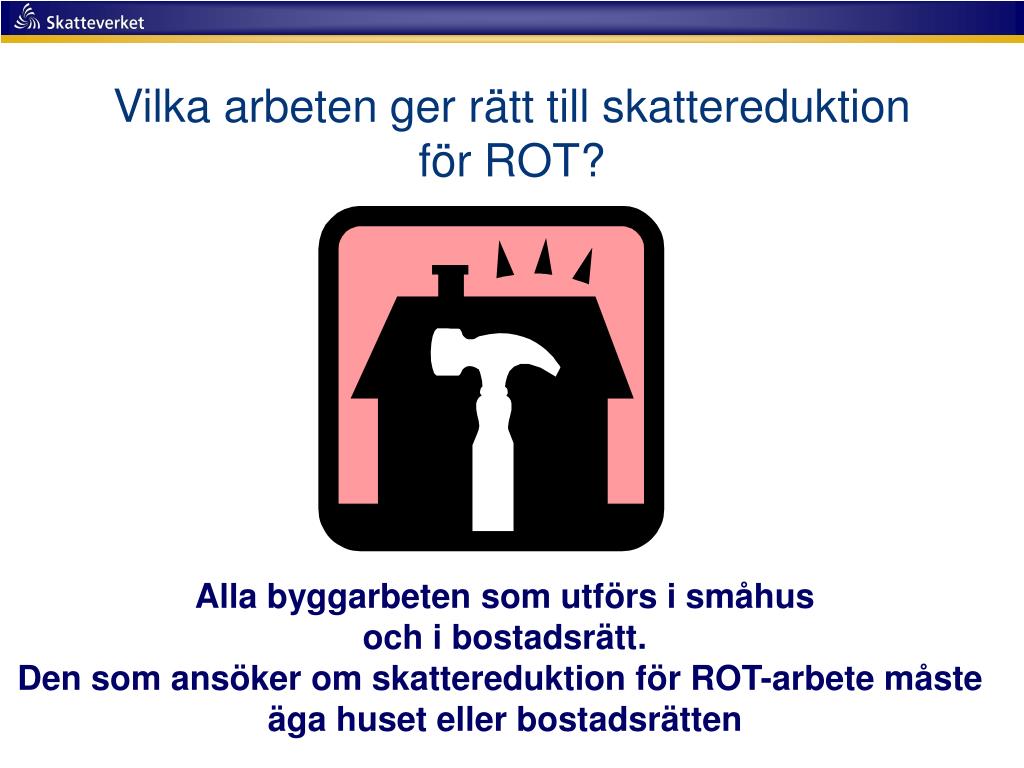 Skatteverket

Vilka arbeten ger rätt till skattereduktion för ROT?

Alla byggarbeten som utförs i småhus och i bostadsrätt.
Den som ansöker om skattereduktion för ROT-arbete måste äga huset eller bostadsrätten